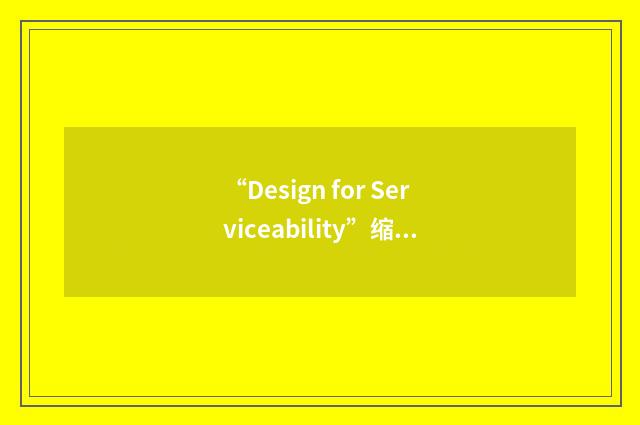 “Design for Serviceability”缩...